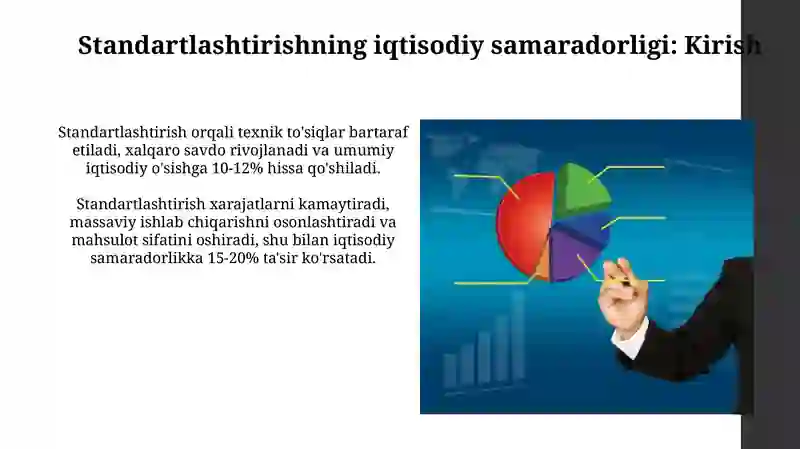 Standartlashtirishning iqtisodiy samaradorligi: Kirish

Standartlashtirish orqali texnik to'siqlar bartaraf etiladi, xalqaro savdo rivojlanadi va umumiy iqtisodiy o'sishga 10-12% hissa qo'shiladi.

Standartlashtirish xarajatlarni kamaytiradi, massaviy ishlab chiqarishni osonlashtiradi va mahsulot sifatini oshiradi, shu bilan iqtisodiy samaradorlikka 15-20% ta'sir ko'rsatadi.